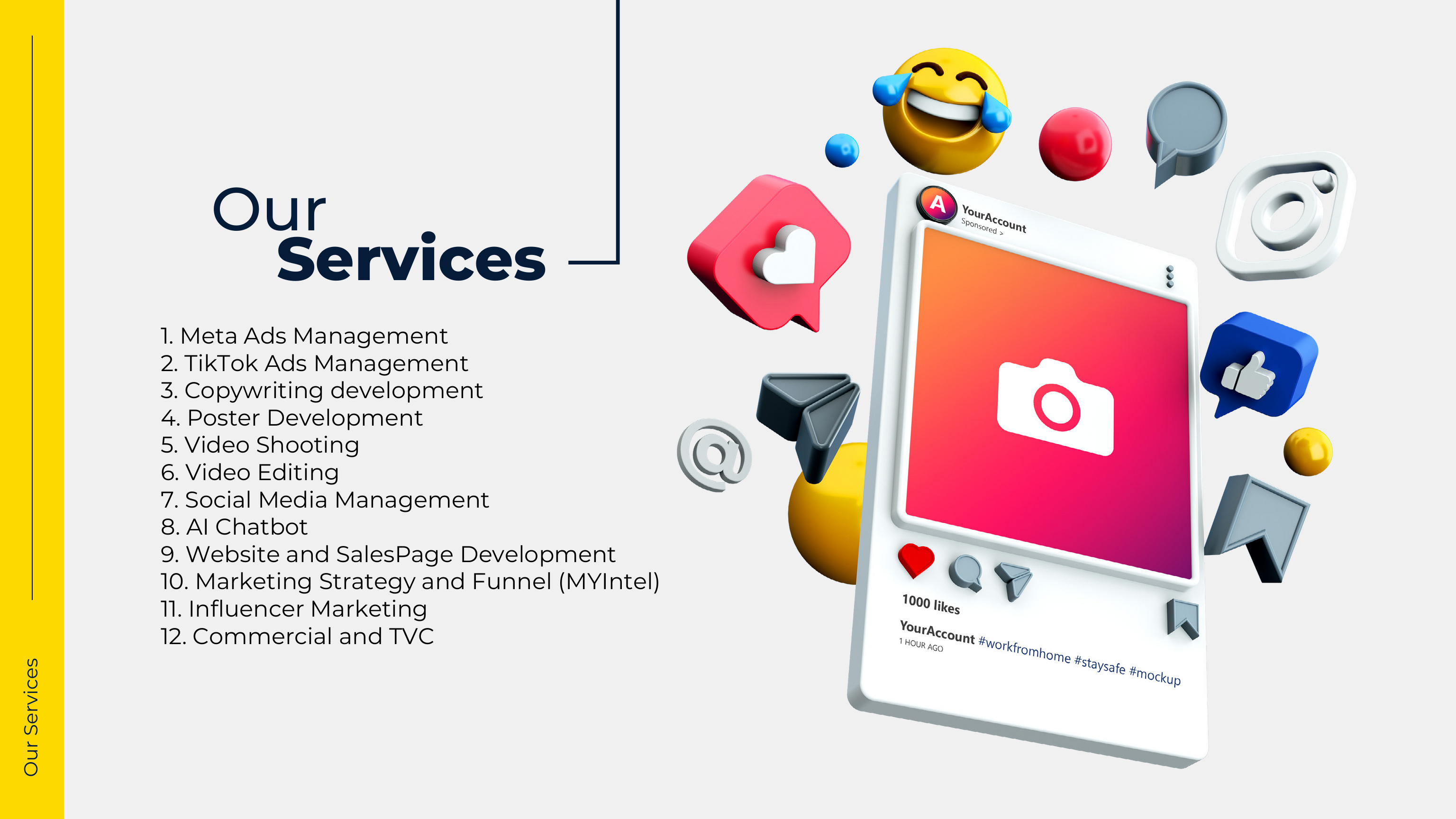 Our Services

Our
Services

1. Meta Ads Management
2. TikTok Ads Management
3. Copywriting development
4. Poster Development
5. Video Shooting
6. Video Editing
7. Social Media Management
8. AI Chatbot
9. Website and SalesPage Development
10. Marketing Strategy and Funnel (MYIntel)
11. Influencer Marketing
12. Commercial and TVC

A
YourAccount
Sponsored >

1000 likes
YourAccount #workfromhome #staysafe #mockup
1 HOUR AGO